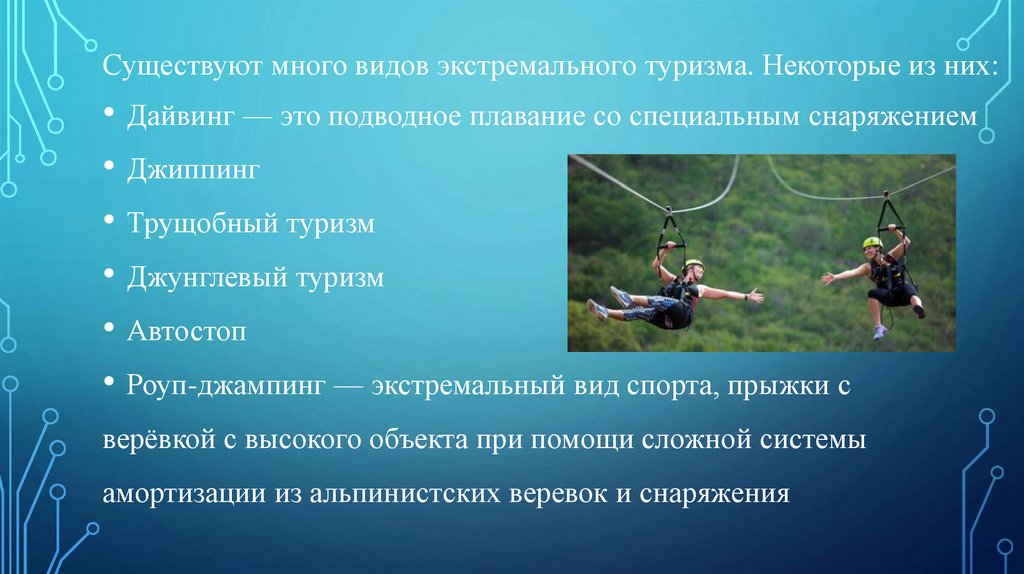 Существуют много видов экстремального туризма. Некоторые из них:

• Дайвинг — это подводное плавание со специальным снаряжением

• Джиппинг

• Трущобный туризм

• Джунглевый туризм

• Автостоп

• Роуп-джампинг — экстремальный вид спорта, прыжки с верёвкой с высокого объекта при помощи сложной системы амортизации из альпинистских веревок и снаряжения